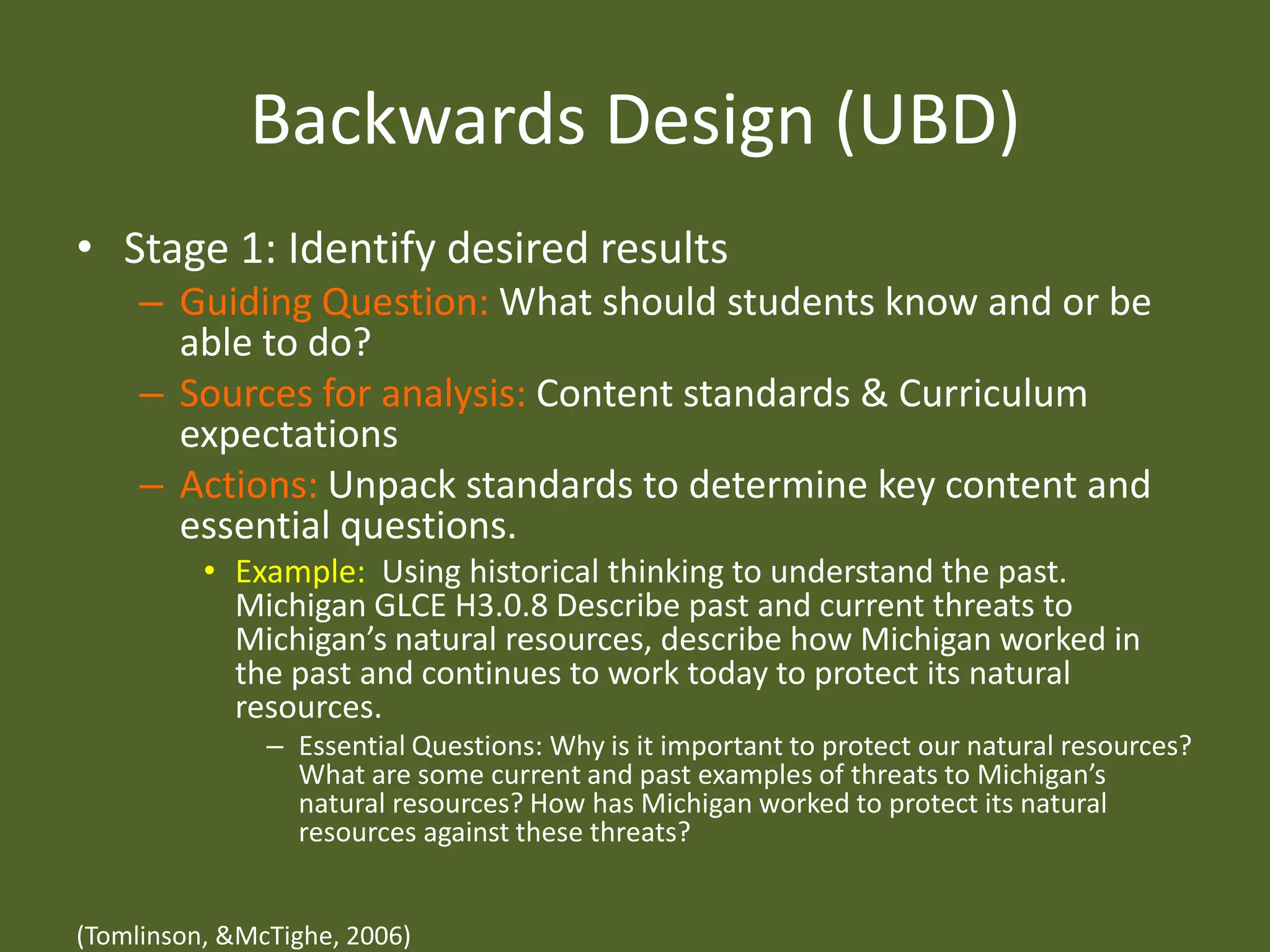 Backwards Design (UBD)

• Stage 1: Identify desired results

– Guiding Question: What should students know and or be able to do?

– Sources for analysis: Content standards & Curriculum expectations

– Actions: Unpack standards to determine key content and essential questions.

• Example: Using historical thinking to understand the past. Michigan GLCE H3.0.8 Describe past and current threats to Michigan's natural resources, describe how Michigan worked in the past and continues to work today to protect its natural resources.

– Essential Questions: Why is it important to protect our natural resources? What are some current and past examples of threats to Michigan's natural resources? How has Michigan worked to protect its natural resources against these threats?

(Tomlinson, &McTighe, 2006)